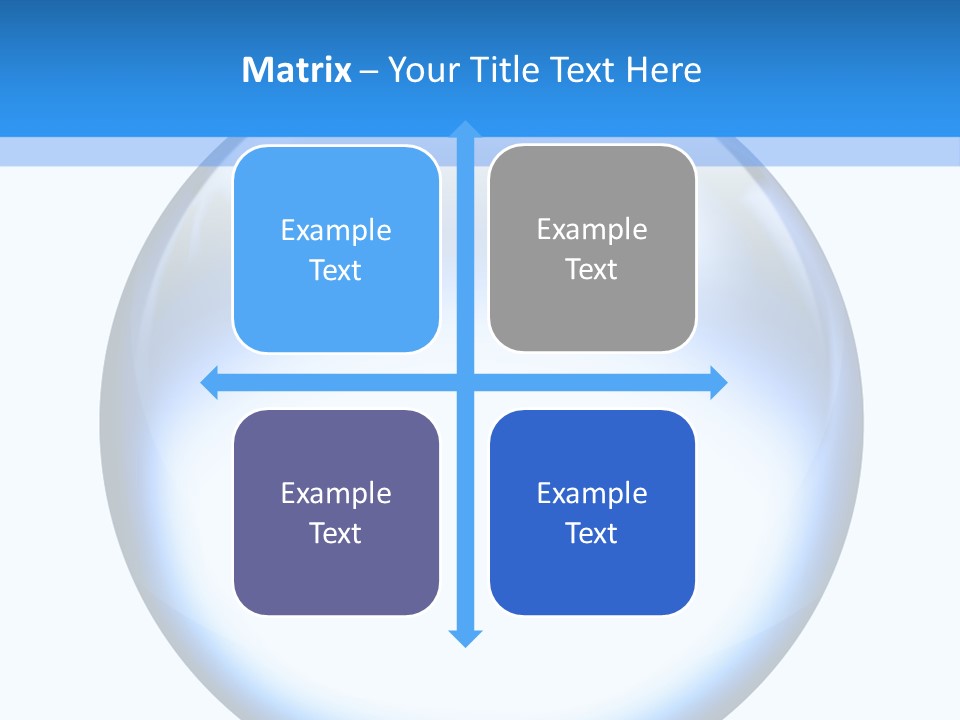 Matrix – Your Title Text Here

Example Text

Example Text

Example Text

Example Text